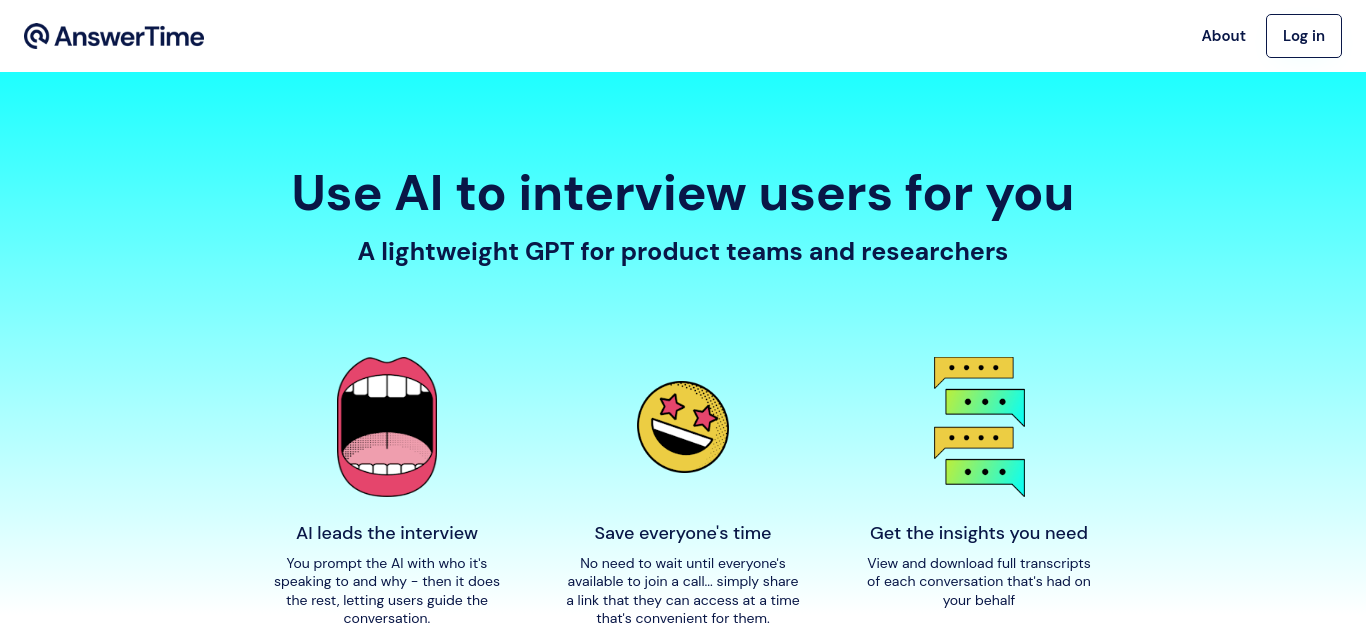 AnswerTime

About

Log in

Use AI to interview users for you

A lightweight GPT for product teams and researchers

AI leads the interview

You prompt the AI with who it's speaking to and why - then it does the rest, letting users guide the conversation.

Save everyone's time

No need to wait until everyone's available to join a call... simply share a link that they can access at a time that's convenient for them.

Get the insights you need

View and download full transcripts of each conversation that's had on your behalf